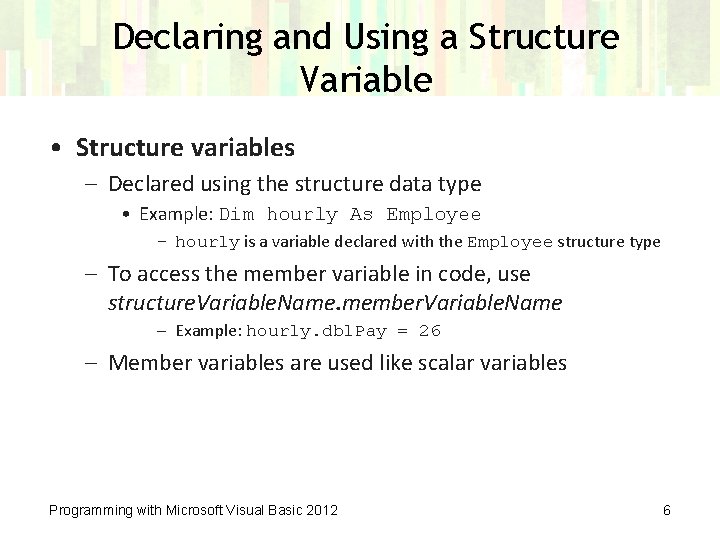 Declaring and Using a Structure Variable

• Structure variables
– Declared using the structure data type
• Example: Dim hourly As Employee
– hourly is a variable declared with the Employee structure type
– To access the member variable in code, use structureVariableName.memberVariableName
– Example: hourly.dblPay = 26
– Member variables are used like scalar variables

Programming with Microsoft Visual Basic 2012

6